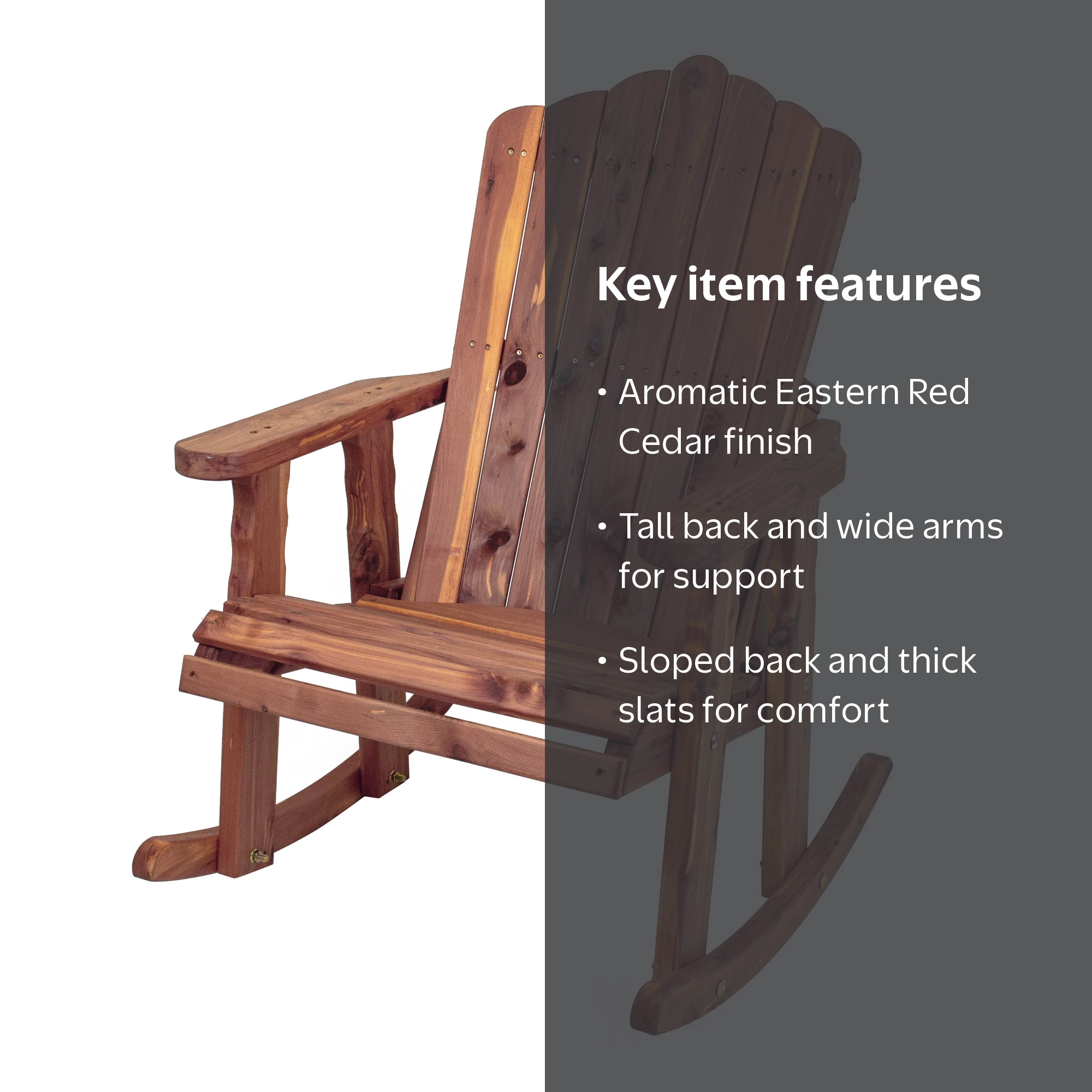 Key item features

• Aromatic Eastern Red Cedar finish

• Tall back and wide arms for support

• Sloped back and thick slats for comfort